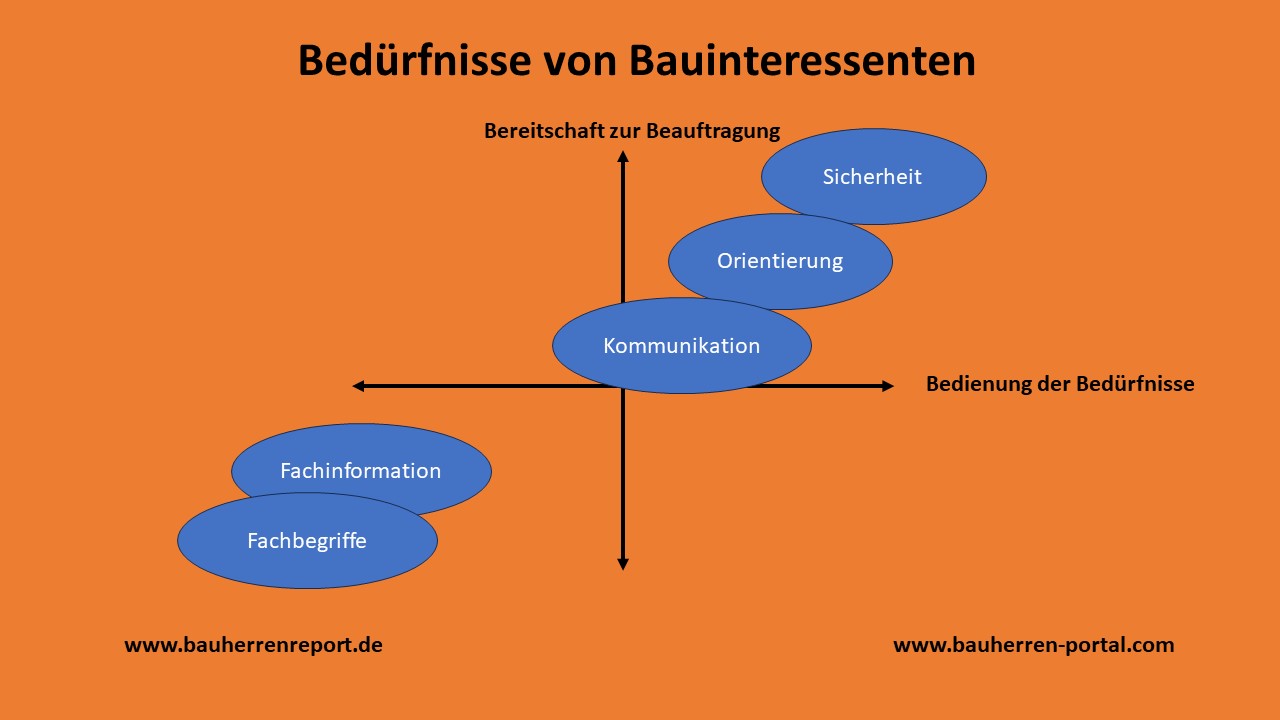 Bedürfnisse von Bauinteressenten

Bereitschaft zur Beauftragung

Sicherheit

Orientierung

Kommunikation

Bedienung der Bedürfnisse

Fachinformation

Fachbegriffe

www.bauherrenreport.de

www.bauherren-portal.com